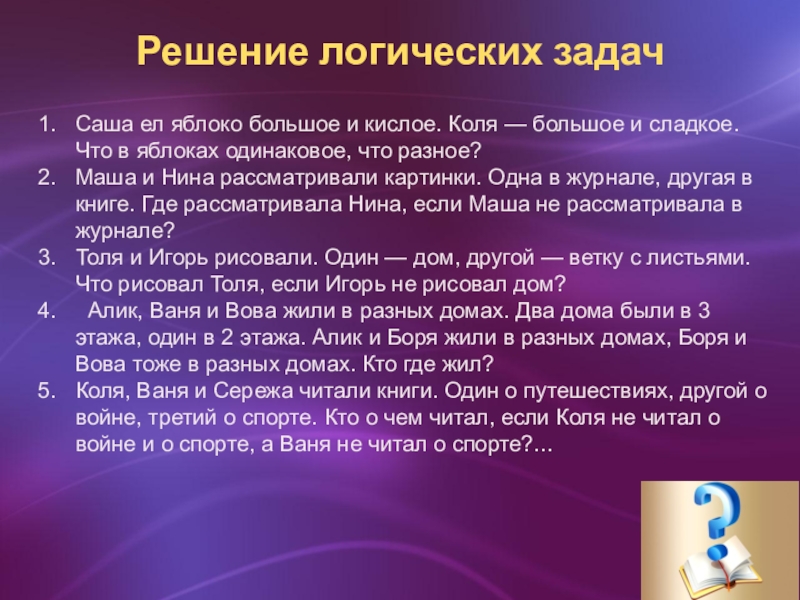 Решение логических задач

1. Саша ел яблоко большое и кислое. Коля — большое и сладкое. Что в яблоках одинаковое, что разное?
2. Маша и Нина рассматривали картинки. Одна в журнале, другая в книге. Где рассматривала Нина, если Маша не рассматривала в журнале?
3. Толя и Игорь рисовали. Один — дом, другой — ветку с листьями. Что рисовал Толя, если Игорь не рисовал дом?
4. Алик, Ваня и Вова жили в разных домах. Два дома были в 3 этажа, один в 2 этажа. Алик и Боря жили в разных домах, Боря и Вова тоже в разных домах. Кто где жил?
5. Коля, Ваня и Сережа читали книги. Один о путешествиях, другой о войне, третий о спорте. Кто о чем читал, если Коля не читал о войне и о спорте, а Ваня не читал о спорте?...